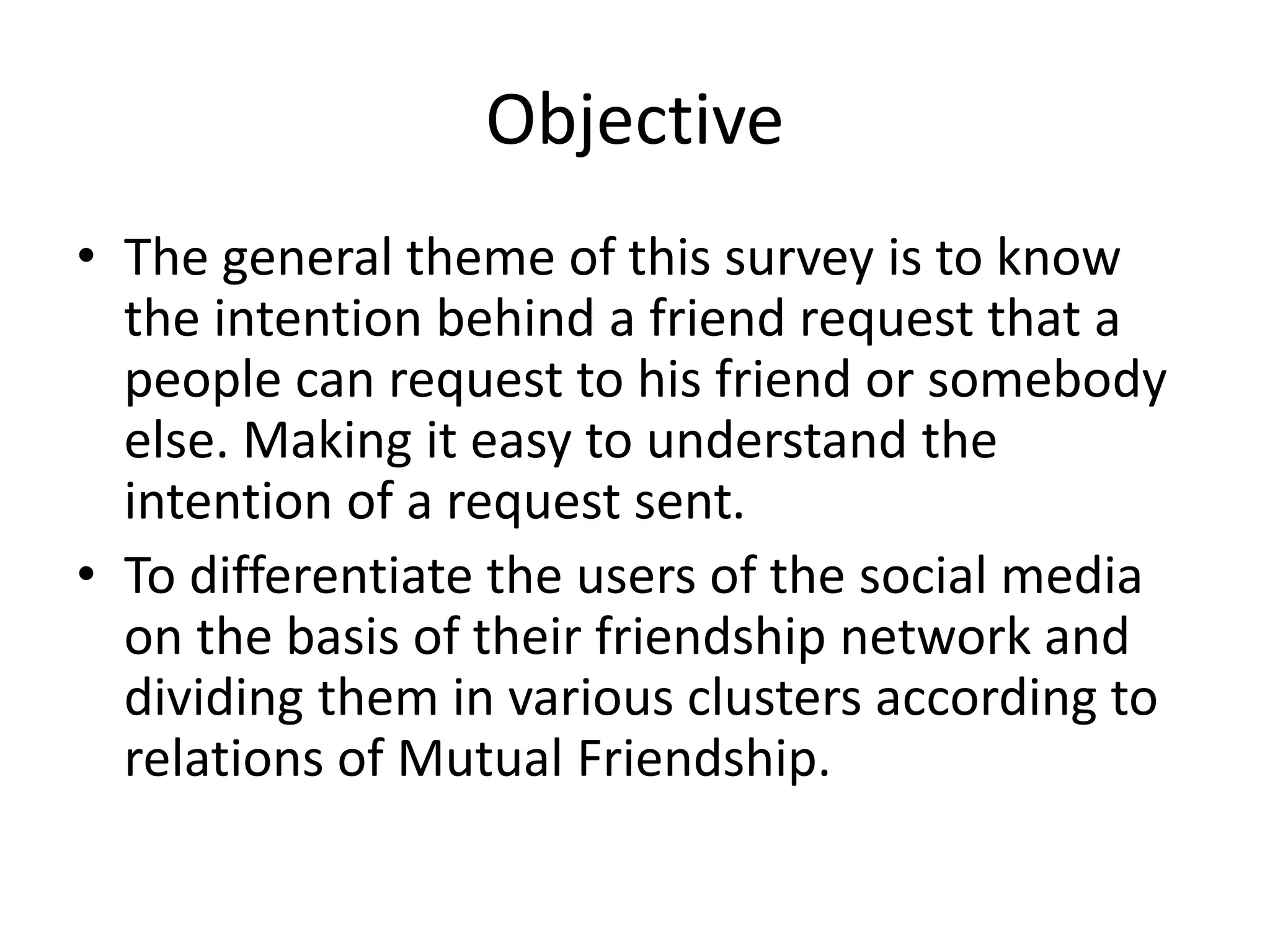 Objective

• The general theme of this survey is to know the intention behind a friend request that a people can request to his friend or somebody else. Making it easy to understand the intention of a request sent.

• To differentiate the users of the social media on the basis of their friendship network and dividing them in various clusters according to relations of Mutual Friendship.